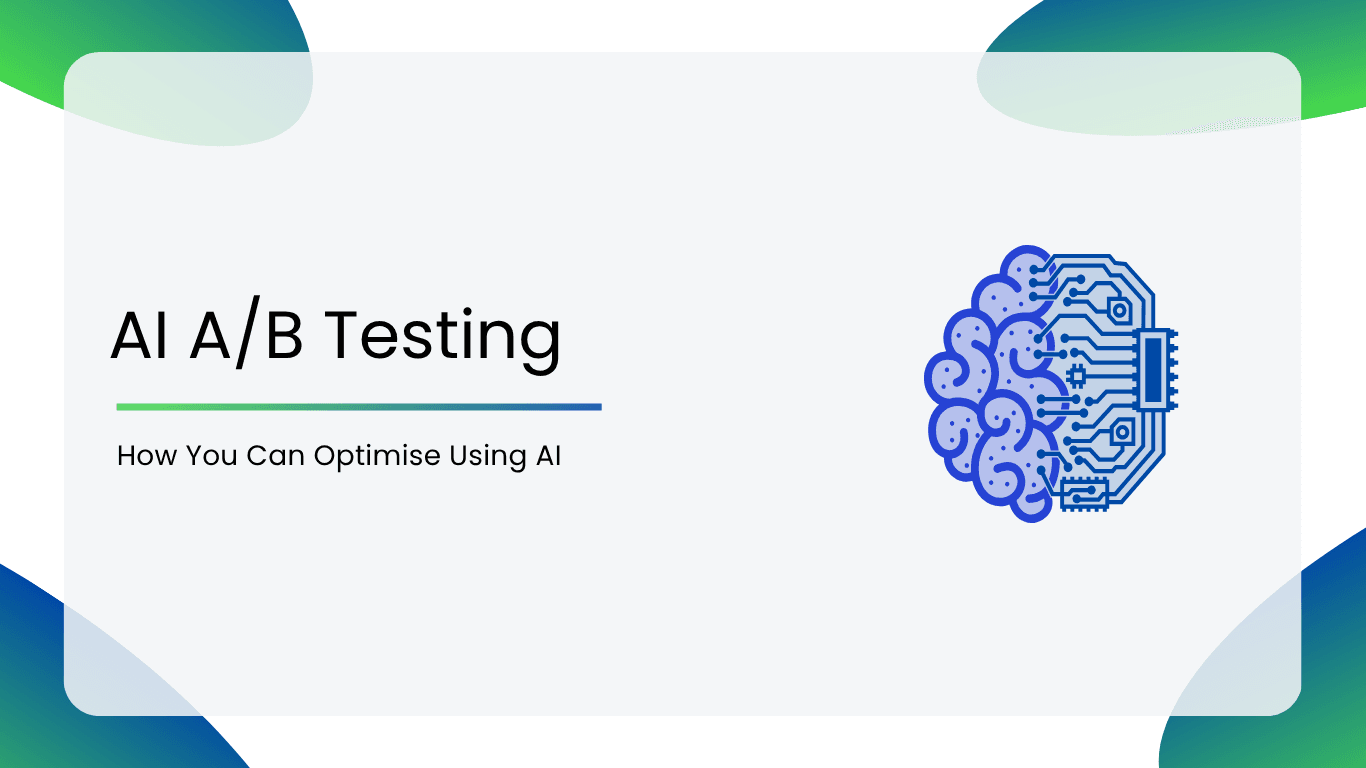 AI A/B Testing

How You Can Optimise Using AI